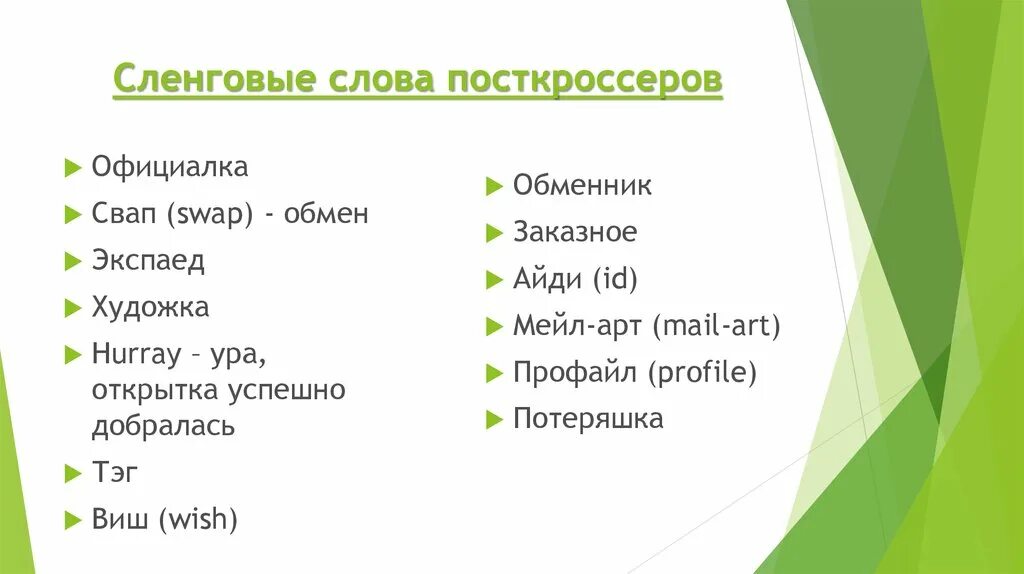 Сленговые слова посткроссеров

Официалка

Свап (swap) - обмен

Экспаед

Художка

Hurray – ура, открытка успешно добралась

Тэг

Виш (wish)

Обменник

Заказное

Айди (id)

Мейл-арт (mail-art)

Профайл (profile)

Потеряшка